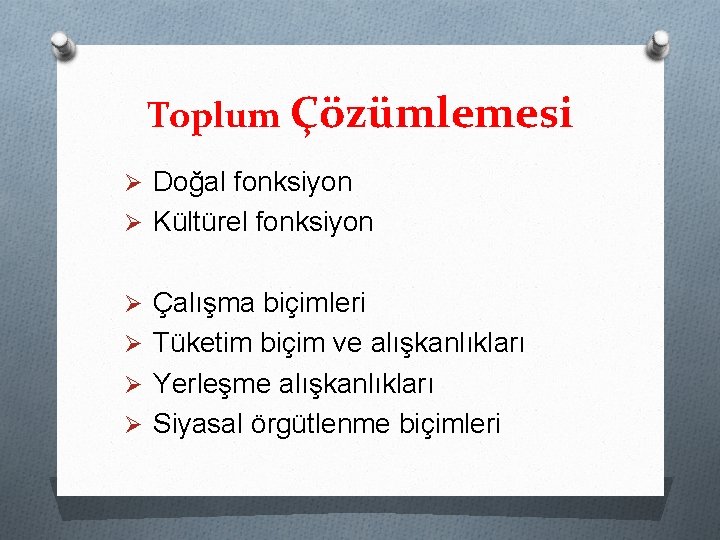 Toplum Çözümlemesi

➢ Doğal fonksiyon
➢ Kültürel fonksiyon

➢ Çalışma biçimleri
➢ Tüketim biçim ve alışkanlıkları
➢ Yerleşme alışkanlıkları
➢ Siyasal örgütlenme biçimleri